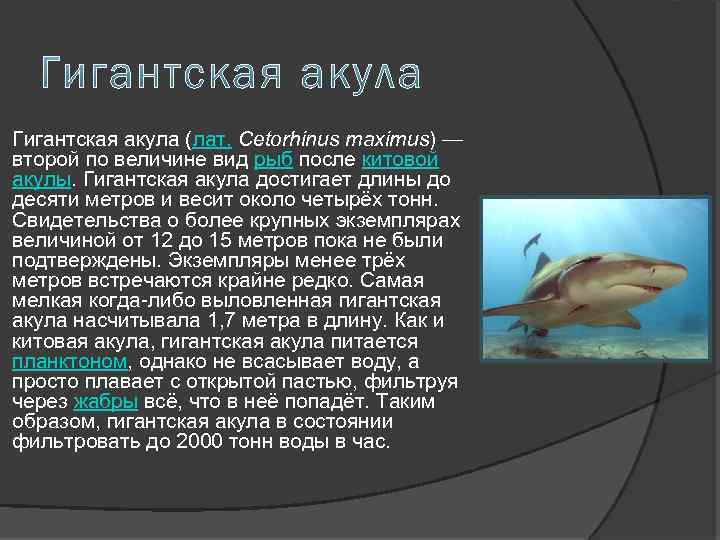 Гигантская акула

Гигантская акула (лат. Cetorhinus maximus) — второй по величине вид рыб после китовой акулы. Гигантская акула достигает длины до десяти метров и весит около четырёх тонн. Свидетельства о более крупных экземплярах величиной от 12 до 15 метров пока не были подтверждены. Экземпляры менее трёх метров встречаются крайне редко. Самая мелкая когда-либо выловленная гигантская акула насчитывала 1,7 метра в длину. Как и китовая акула, гигантская акула питается планктоном, однако не всасывает воду, а просто плавает с открытой пастью, фильтруя через жабры всё, что в неё попадёт. Таким образом, гигантская акула в состоянии фильтровать до 2000 тонн воды в час.